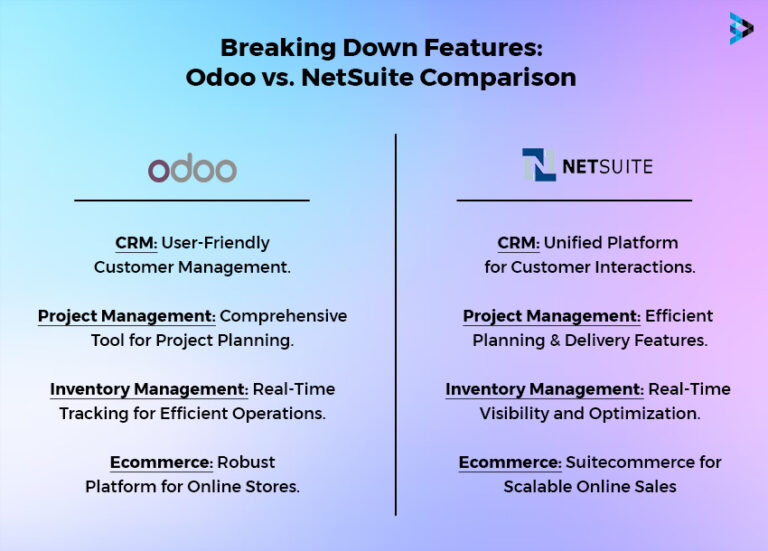 Breaking Down Features:
Odoo vs. NetSuite Comparison

odoo

CRM: User-Friendly Customer Management.

Project Management: Comprehensive Tool for Project Planning.

Inventory Management: Real-Time Tracking for Efficient Operations.

Ecommerce: Robust Platform for Online Stores.

NETSUITE

CRM: Unified Platform for Customer Interactions.

Project Management: Efficient Planning & Delivery Features.

Inventory Management: Real-Time Visibility and Optimization.

Ecommerce: Suitecommerce for Scalable Online Sales